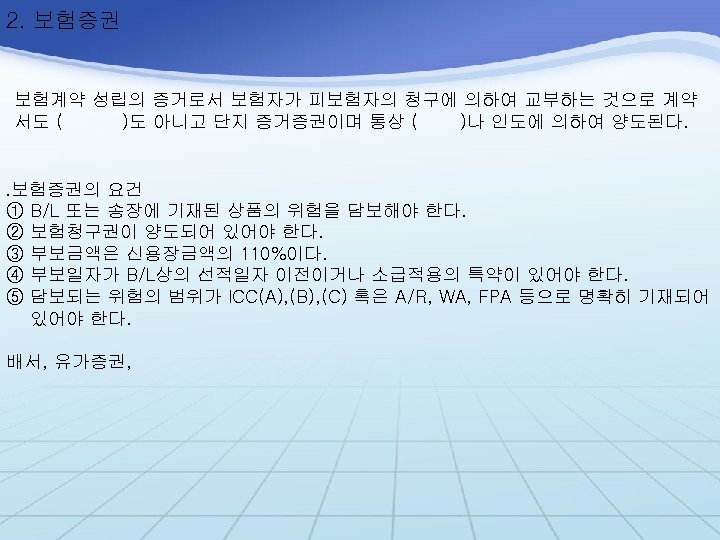 2. 보험증권

보험계약 성립의 증거로서 보험자가 피보험자의 청구에 의하여 교부하는 것으로 계약서도 (          )도 아니고 단지 증거증권이며 통상 (        )나 인도에 의하여 양도된다.

.보험증권의 요건
① B/L 또는 송장에 기재된 상품의 위험을 담보해야 한다.
② 보험청구권이 양도되어 있어야 한다.
③ 부보금액은 신용장금액의 110%이다.
④ 부보일자가 B/L상의 선적일자 이전이거나 소급적용의 특약이 있어야 한다.
⑤ 담보되는 위험의 범위가 ICC(A),(B),(C) 혹은 A/R, WA, FPA 등으로 명확히 기재되어 있어야 한다.

배서, 유가증권,